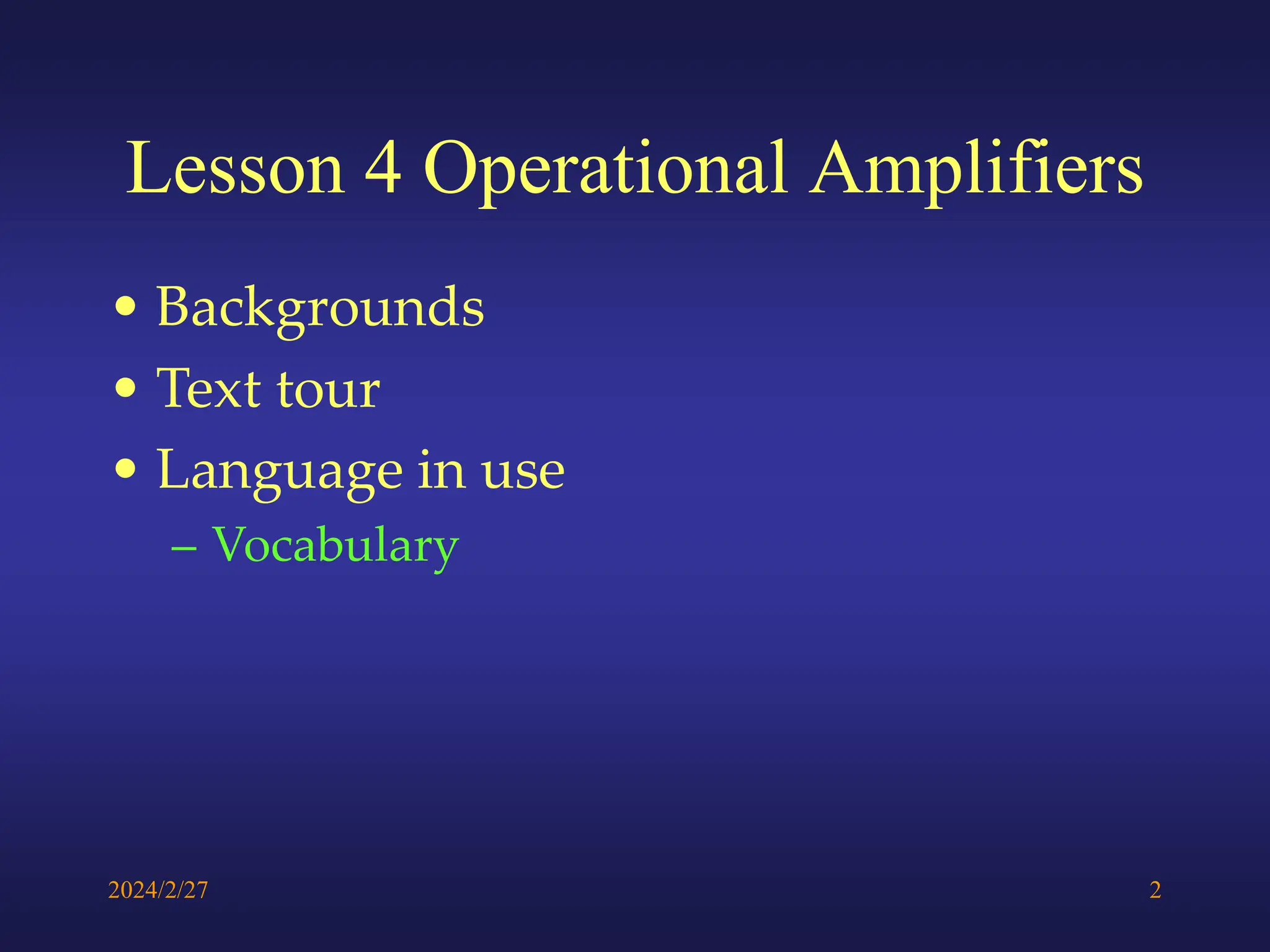 Lesson 4 Operational Amplifiers

• Backgrounds
• Text tour
• Language in use
  – Vocabulary

2024/2/27

2